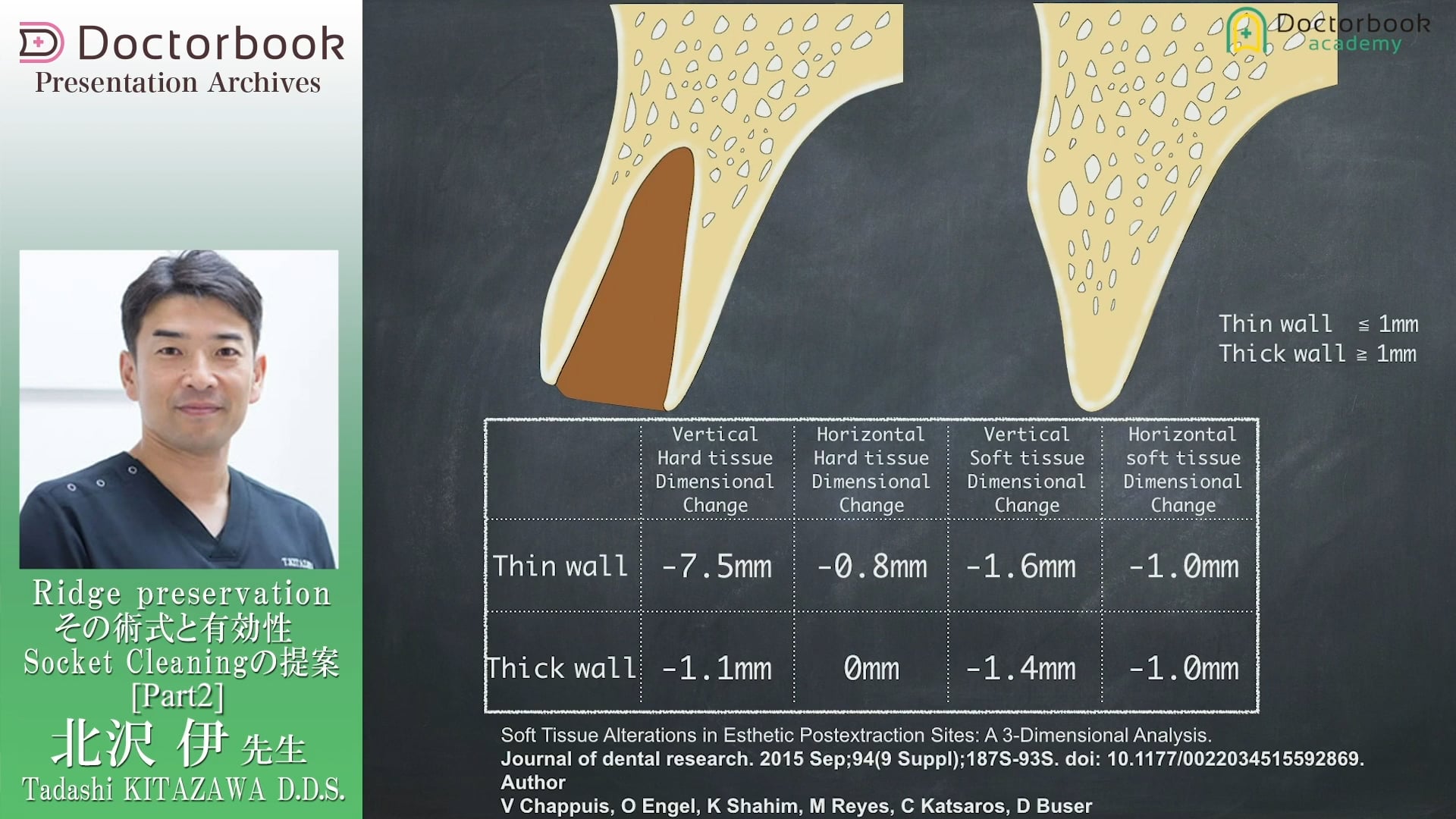 Doctorbook
Presentation Archives

Ridge preservation
その術式と有効性
Socket Cleaningの提案
[Part2]
北沢 伊 先生
Tadashi KITAZAWA D.D.S.

Doctorbook academy

Thin wall ≦ 1mm
Thick wall ≧ 1mm

| | Vertical Hard tissue Dimensional Change | Horizontal Hard tissue Dimensional Change | Vertical Soft tissue Dimensional Change | Horizontal soft tissue Dimensional Change |
|---|---|---|---|---|
| Thin wall | -7.5mm | -0.8mm | -1.6mm | -1.0mm |
| Thick wall | -1.1mm | 0mm | -1.4mm | -1.0mm |

Soft Tissue Alterations in Esthetic Postextraction Sites: A 3-Dimensional Analysis.
Journal of dental research. 2015 Sep;94(9 Suppl);187S-93S. doi: 10.1177/0022034515592869.
Author
V Chappuis, O Engel, K Shahim, M Reyes, C Katsaros, D Buser